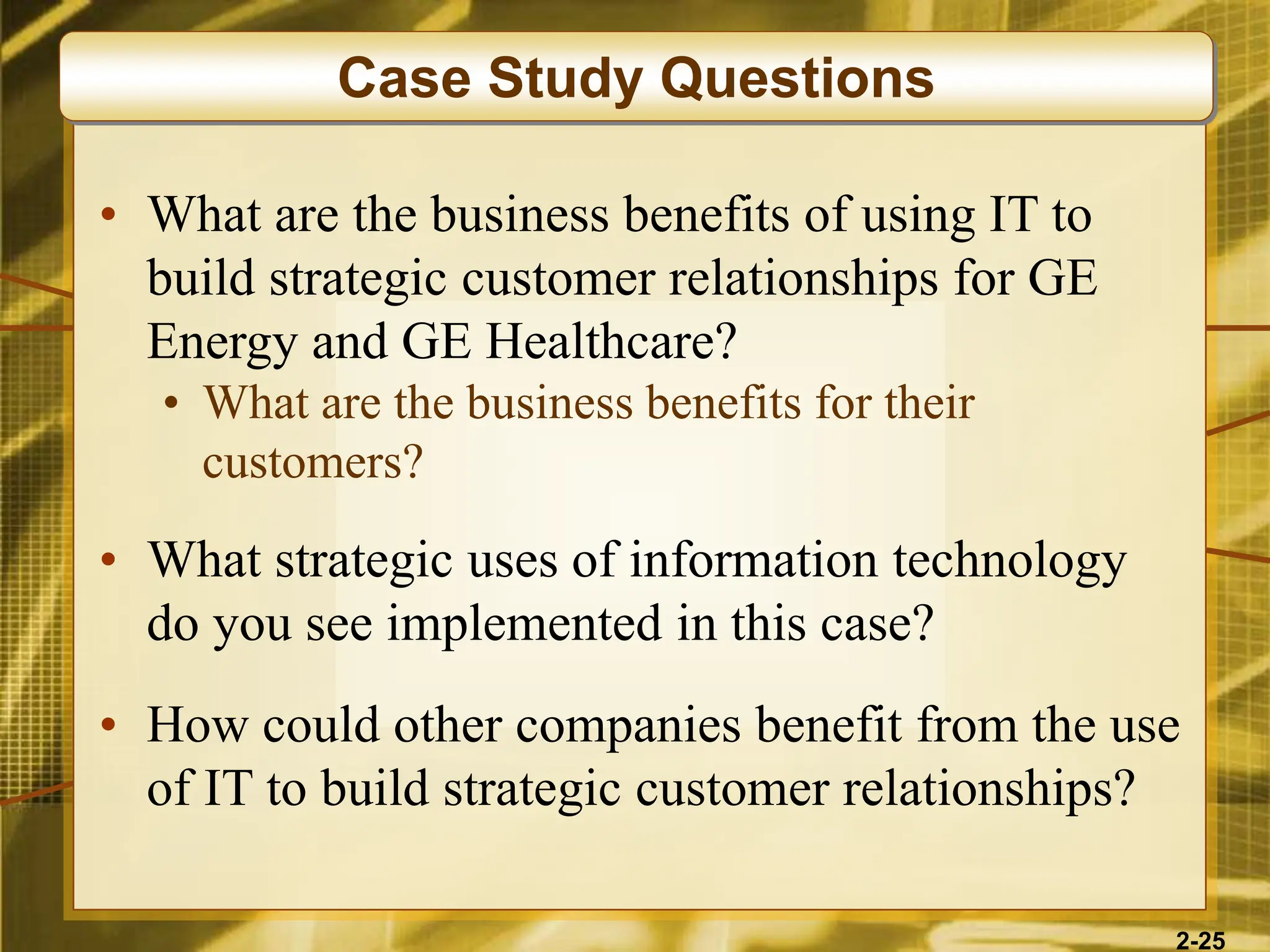 Case Study Questions

• What are the business benefits of using IT to build strategic customer relationships for GE Energy and GE Healthcare?

• What are the business benefits for their customers?

• What strategic uses of information technology do you see implemented in this case?

• How could other companies benefit from the use of IT to build strategic customer relationships?

2-25